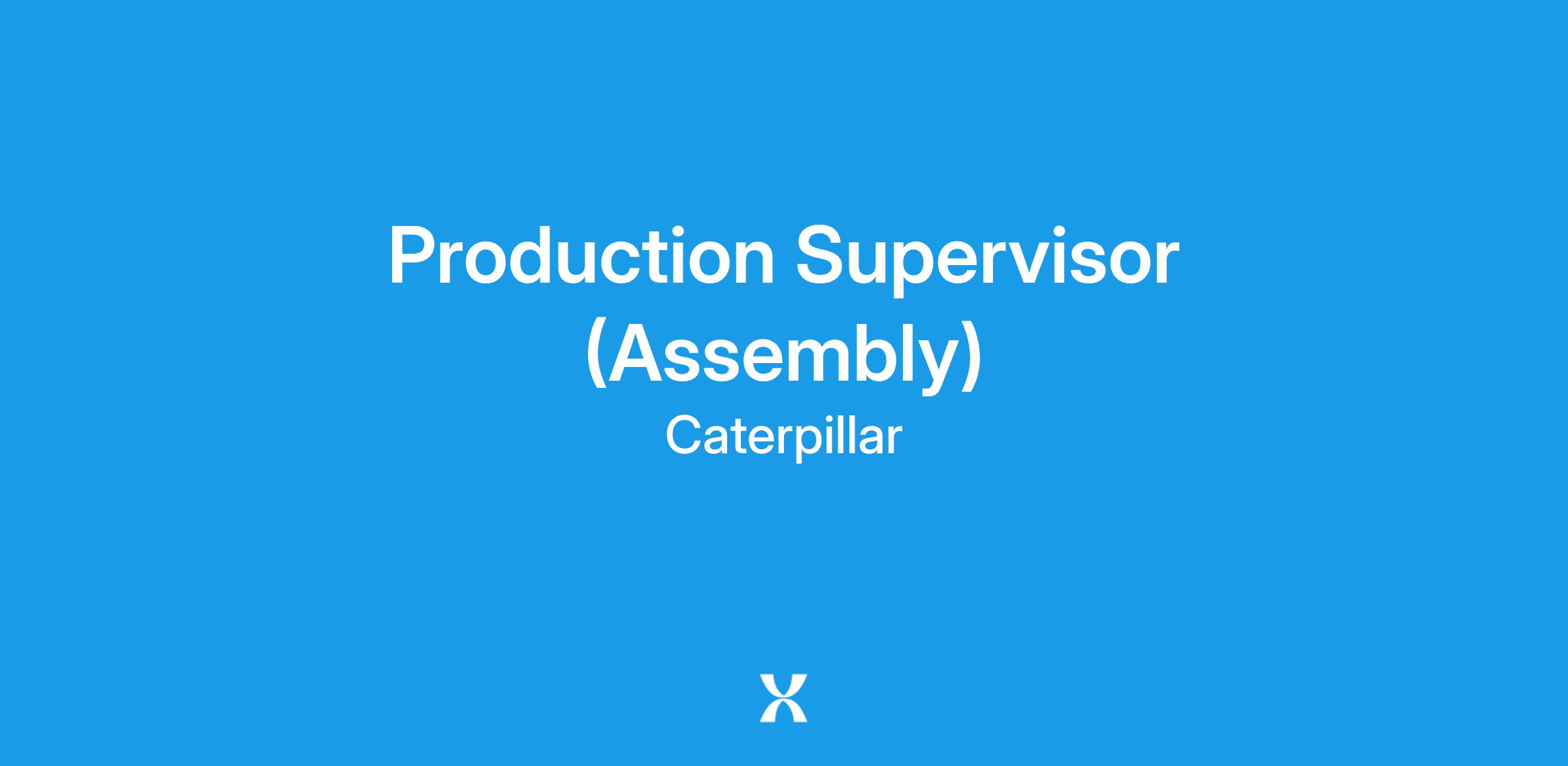 Production Supervisor (Assembly)

Caterpillar